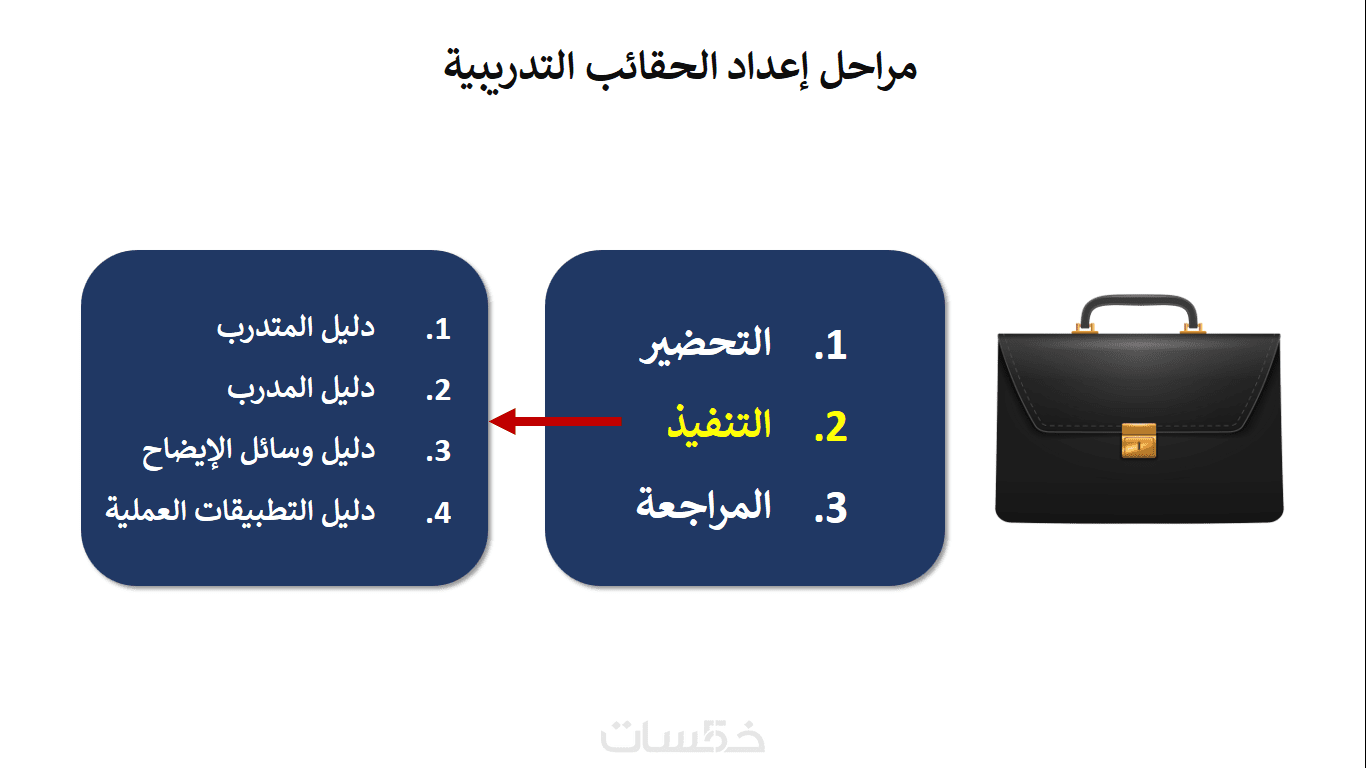 مراحل إعداد الحقائب التدريبية

1. التحضير
2. التنفيذ
3. المراجعة

1. دليل المتدرب
2. دليل المدرب
3. دليل وسائل الإيضاح
4. دليل التطبيقات العملية

خمسات